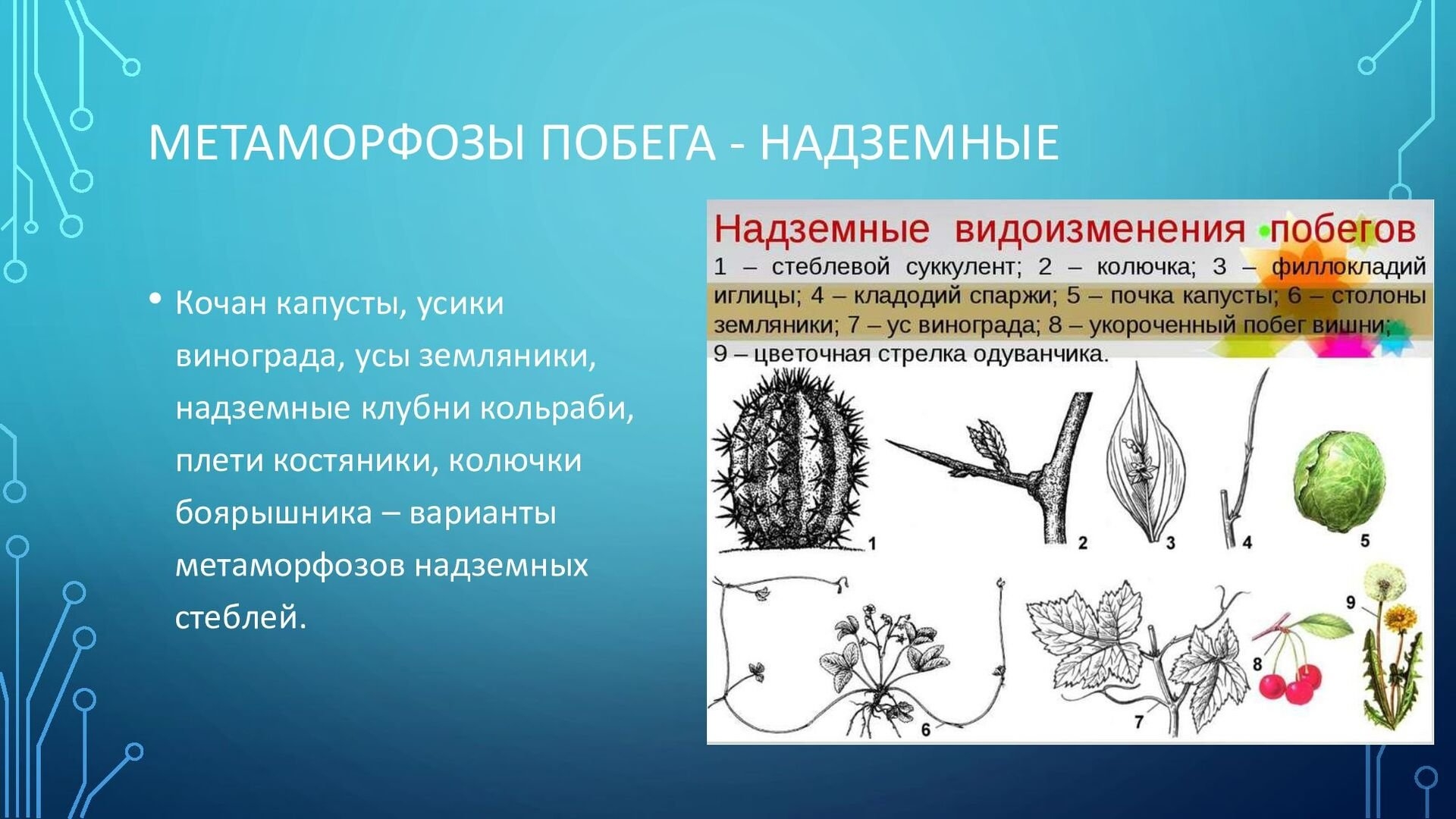 МЕТАМОРФОЗЫ ПОБЕГА - НАДЗЕМНЫЕ

• Кочан капусты, усики винограда, усы земляники, надземные клубни кольраби, плети костяники, колючки боярышника – варианты метаморфозов надземных стеблей.

Надземные видоизменения побегов

1 – стеблевой суккулент; 2 – колючка; 3 – филлокладий иглицы; 4 – кладодий спаржи; 5 – почка капусты; 6 – столоны земляники; 7 – ус винограда; 8 – укороченный побег вишни; 9 – цветочная стрелка одуванчика.

1 2 3 4 5

6 7 8 9